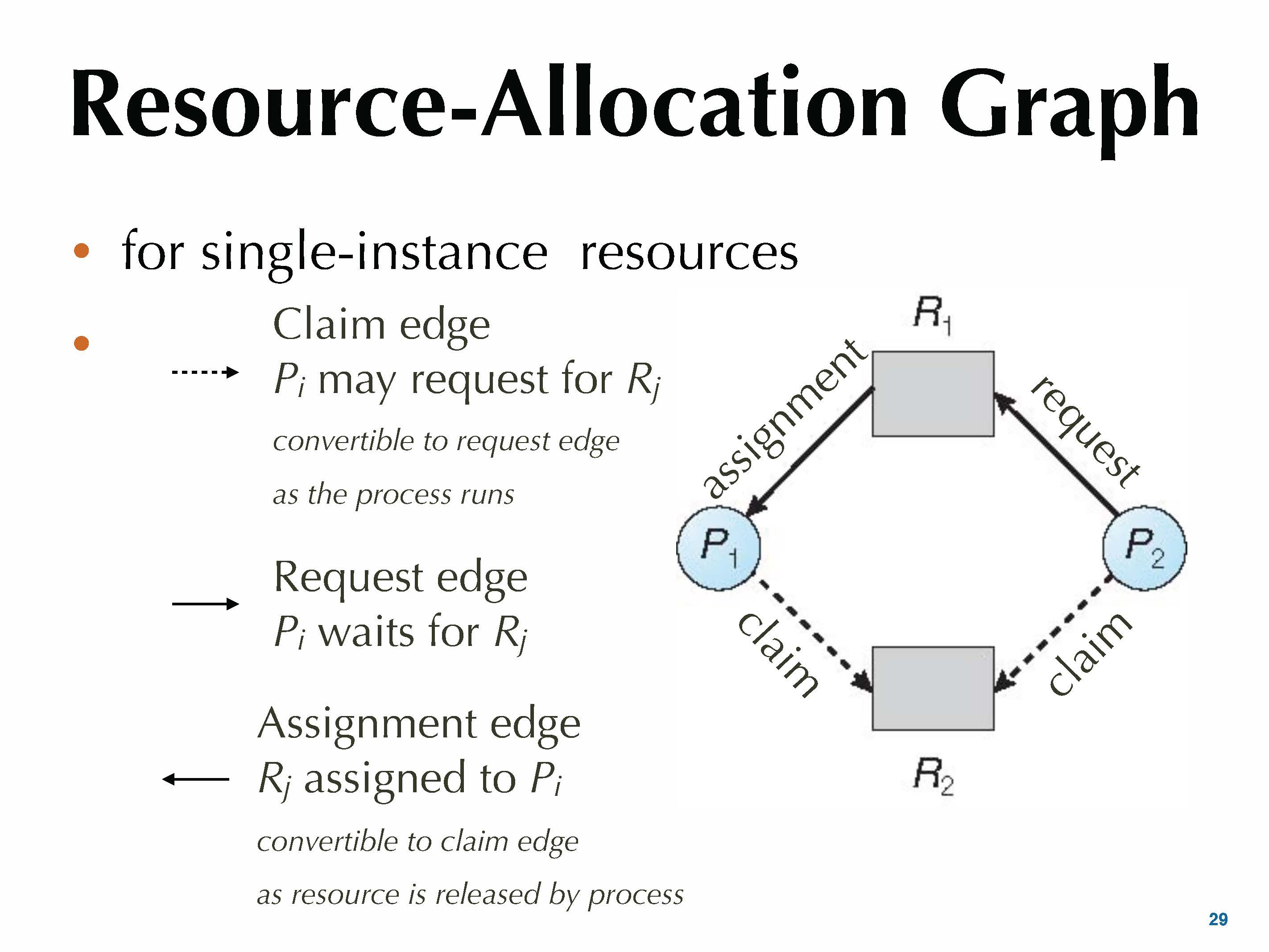 Resource-Allocation Graph

• for single-instance resources

•

Claim edge
$P_i$ may request for $R_j$
convertible to request edge
as the process runs

Request edge
$P_i$ waits for $R_j$

Assignment edge
$R_j$ assigned to $P_i$
convertible to claim edge
as resource is released by process

$R_1$
assignment
request
$P_1$
$P_2$
claim
claim
$R_2$

29